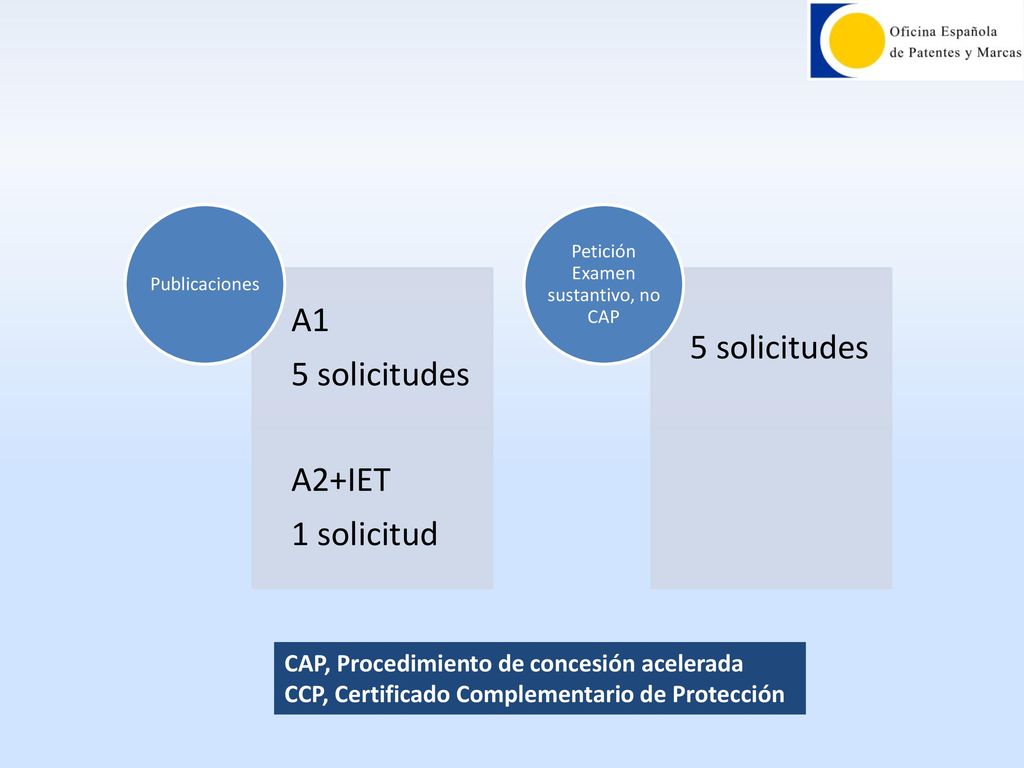 Oficina Española de Patentes y Marcas

Publicaciones

A1
5 solicitudes

A2+IET
1 solicitud

Petición Examen sustantivo, no CAP

5 solicitudes

CAP, Procedimiento de concesión acelerada
CCP, Certificado Complementario de Protección